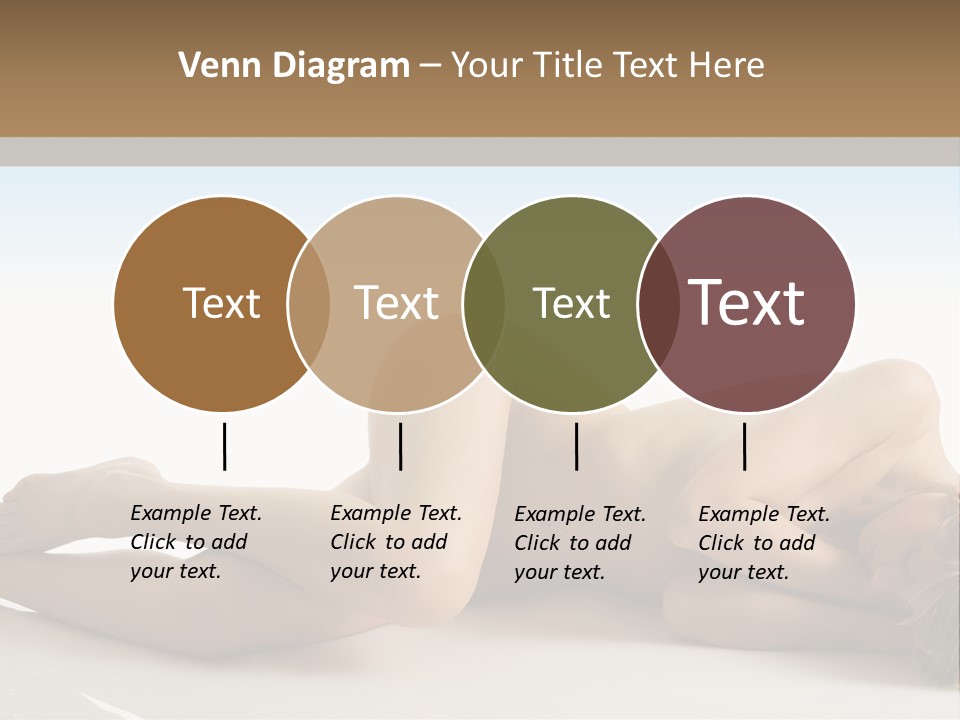 Venn Diagram – Your Title Text Here

Text

Text

Text

Text

Example Text. Click to add your text.

Example Text. Click to add your text.

Example Text. Click to add your text.

Example Text. Click to add your text.